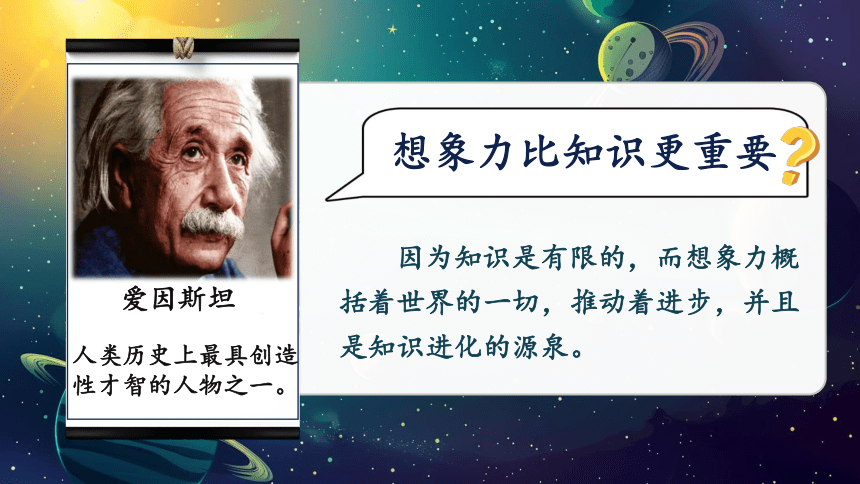 爱因斯坦

人类历史上最具创造性才智的人物之一。

想象力比知识更重要?

因为知识是有限的，而想象力概括着世界的一切，推动着进步，并且是知识进化的源泉。